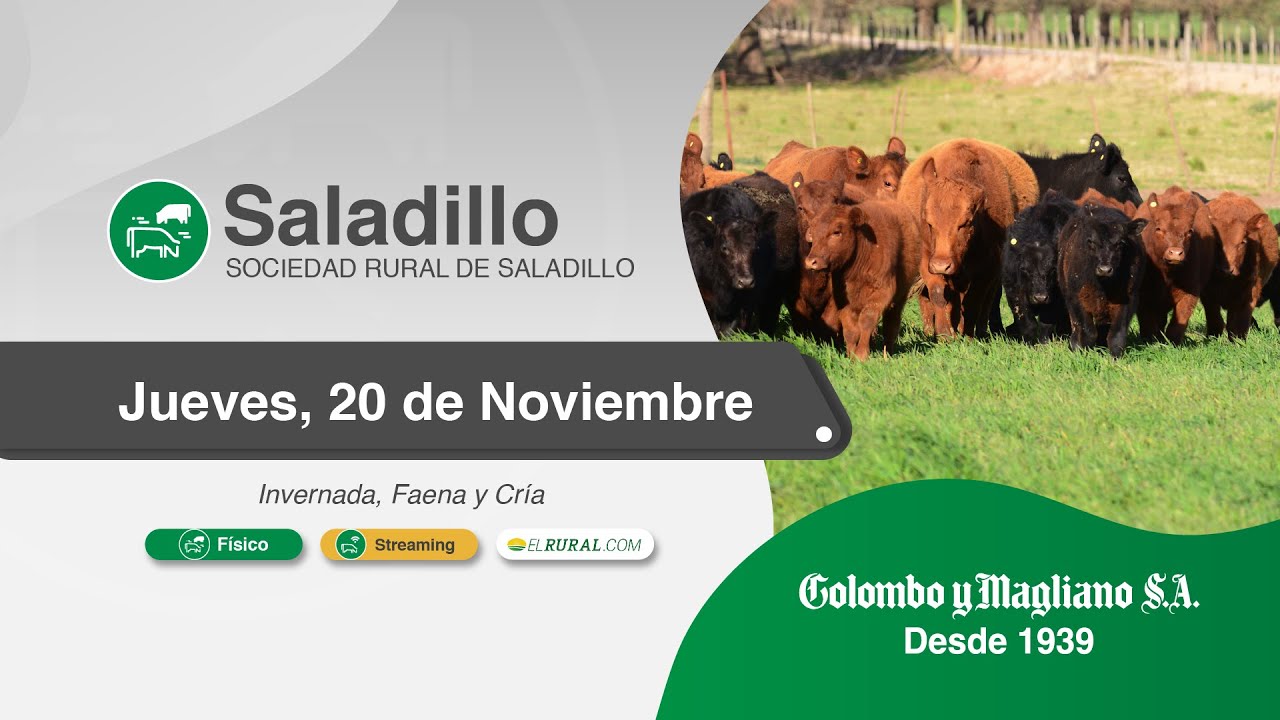 Saladillo
SOCIEDAD RURAL DE SALADILLO

Jueves, 20 de Noviembre

Invernada, Faena y Cría

Físico
Streaming
ELRURAL.COM

Colombo y Magliano S.A.
Desde 1939